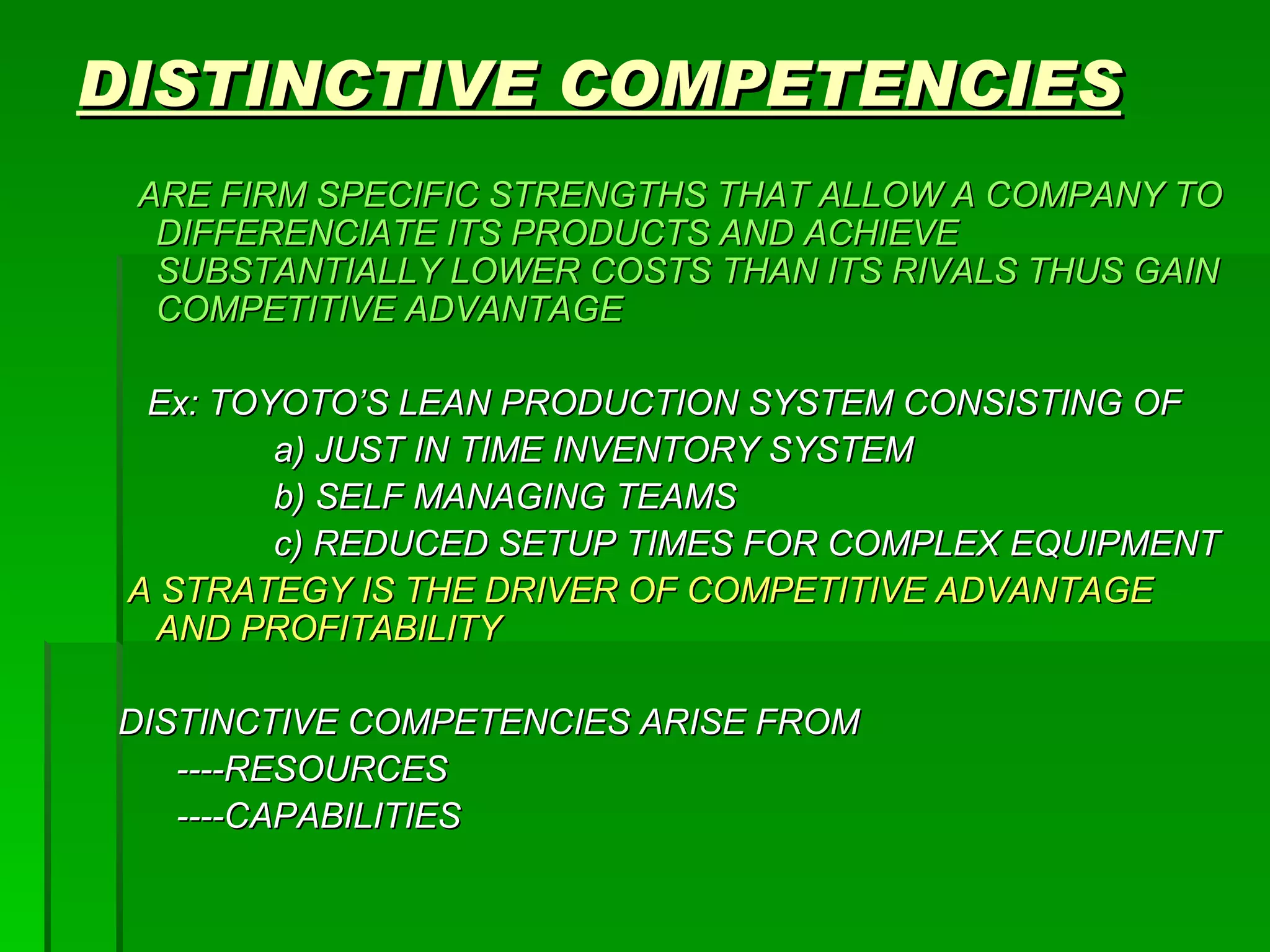 DISTINCTIVE COMPETENCIES

ARE FIRM SPECIFIC STRENGTHS THAT ALLOW A COMPANY TO DIFFERENCIATE ITS PRODUCTS AND ACHIEVE SUBSTANTIALLY LOWER COSTS THAN ITS RIVALS THUS GAIN COMPETITIVE ADVANTAGE

Ex: TOYOTO'S LEAN PRODUCTION SYSTEM CONSISTING OF

a) JUST IN TIME INVENTORY SYSTEM

b) SELF MANAGING TEAMS

c) REDUCED SETUP TIMES FOR COMPLEX EQUIPMENT

A STRATEGY IS THE DRIVER OF COMPETITIVE ADVANTAGE AND PROFITABILITY

DISTINCTIVE COMPETENCIES ARISE FROM

----RESOURCES

----CAPABILITIES